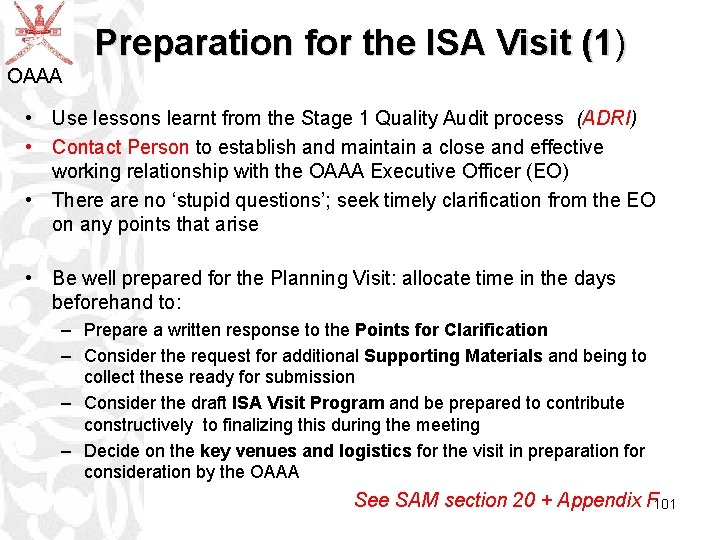 OAAA

Preparation for the ISA Visit (1)

• Use lessons learnt from the Stage 1 Quality Audit process (ADRI)
• Contact Person to establish and maintain a close and effective working relationship with the OAAA Executive Officer (EO)
• There are no ‘stupid questions’; seek timely clarification from the EO on any points that arise

• Be well prepared for the Planning Visit: allocate time in the days beforehand to:
– Prepare a written response to the Points for Clarification
– Consider the request for additional Supporting Materials and being to collect these ready for submission
– Consider the draft ISA Visit Program and be prepared to contribute constructively to finalizing this during the meeting
– Decide on the key venues and logistics for the visit in preparation for consideration by the OAAA

See SAM section 20 + Appendix F

101